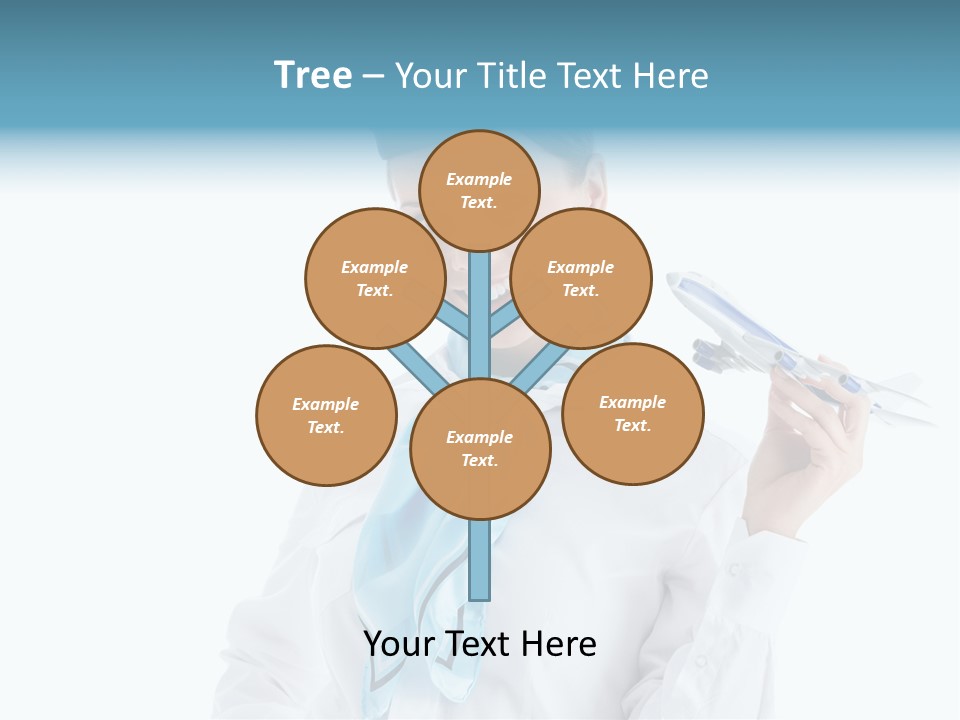 Tree – Your Title Text Here

Example Text.

Example Text.

Example Text.

Example Text.

Example Text.

Example Text.

Your Text Here